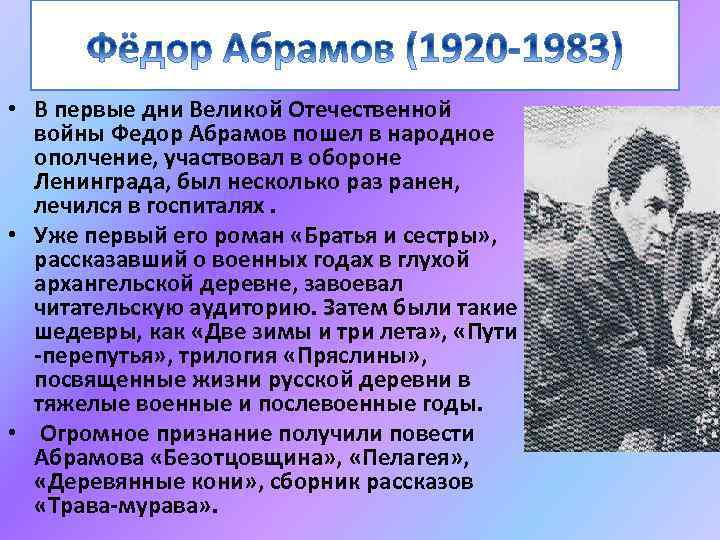 Фёдор Абрамов (1920-1983)

• В первые дни Великой Отечественной войны Федор Абрамов пошел в народное ополчение, участвовал в обороне Ленинграда, был несколько раз ранен, лечился в госпиталях .

• Уже первый его роман «Братья и сестры», рассказавший о военных годах в глухой архангельской деревне, завоевал читательскую аудиторию. Затем были такие шедевры, как «Две зимы и три лета», «Пути -перепутья», трилогия «Пряслины», посвященные жизни русской деревни в тяжелые военные и послевоенные годы.

• Огромное признание получили повести Абрамова «Безотцовщина», «Пелагея», «Деревянные кони», сборник рассказов «Трава-мурава».